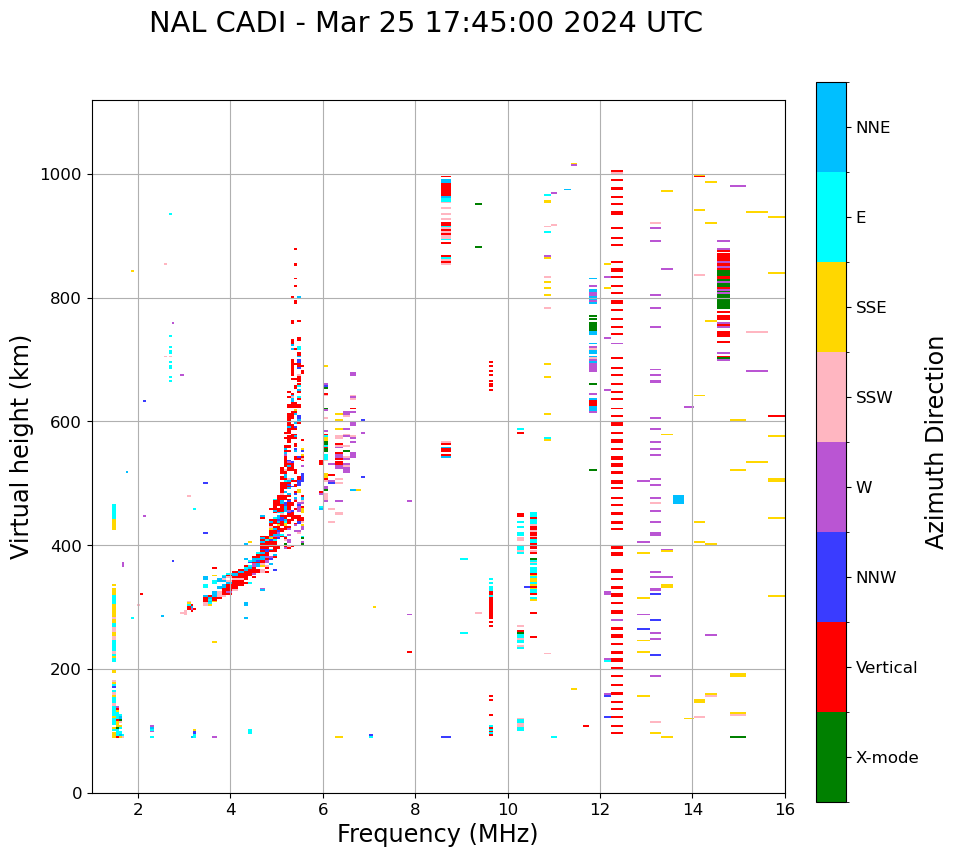 NAL CADI - Mar 25 17:45:00 2024 UTC

Virtual height (km)

1000
800
600
400
200
0

2
4
6
8
10
12
14
16

Frequency (MHz)

NNE
E
SSE
SSW
W
NNW
Vertical
X-mode

Azimuth Direction